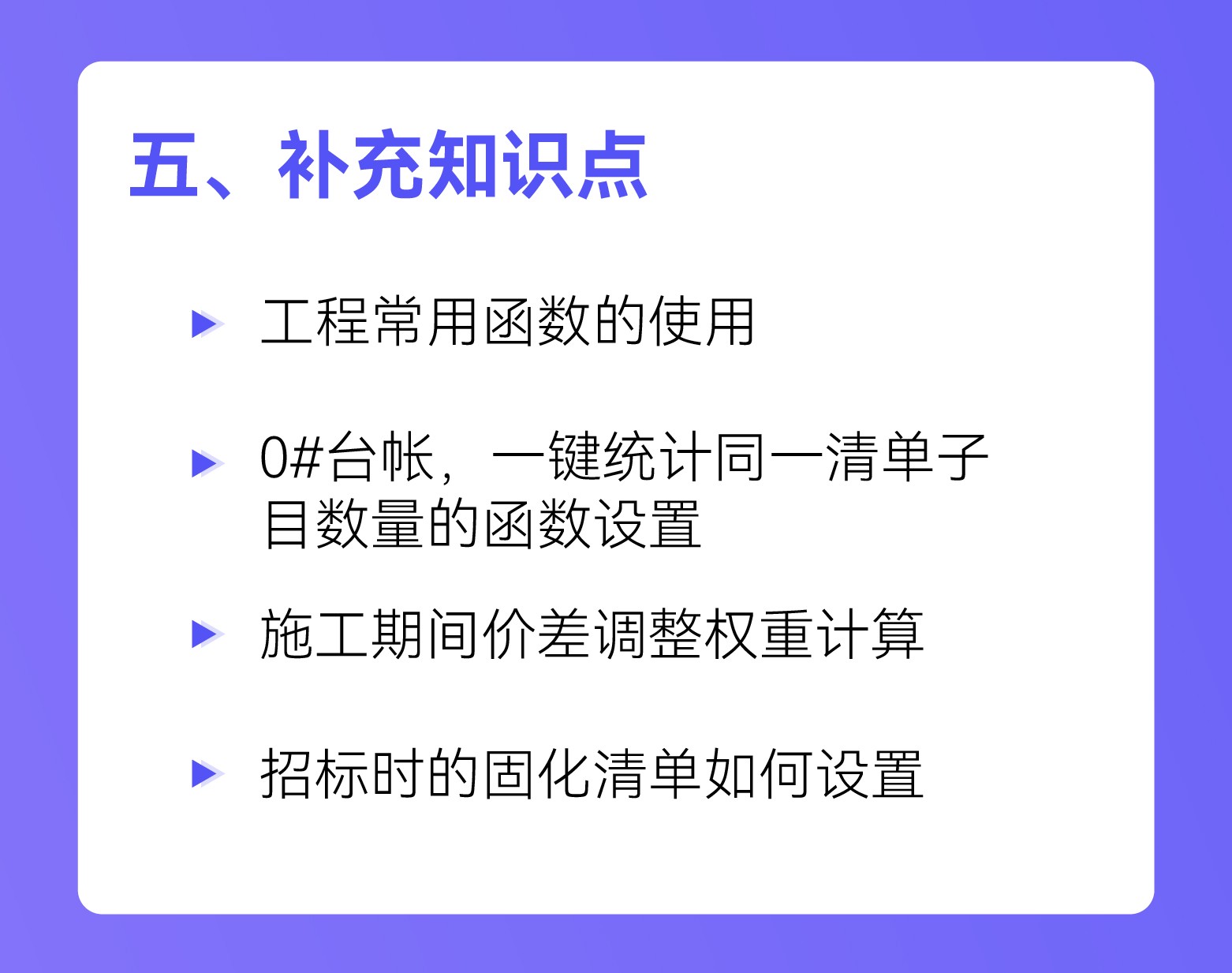 五、补充知识点

工程常用函数的使用

0#台帐，一键统计同一清单子目数量的函数设置

施工期间价差调整权重计算

招标时的固化清单如何设置